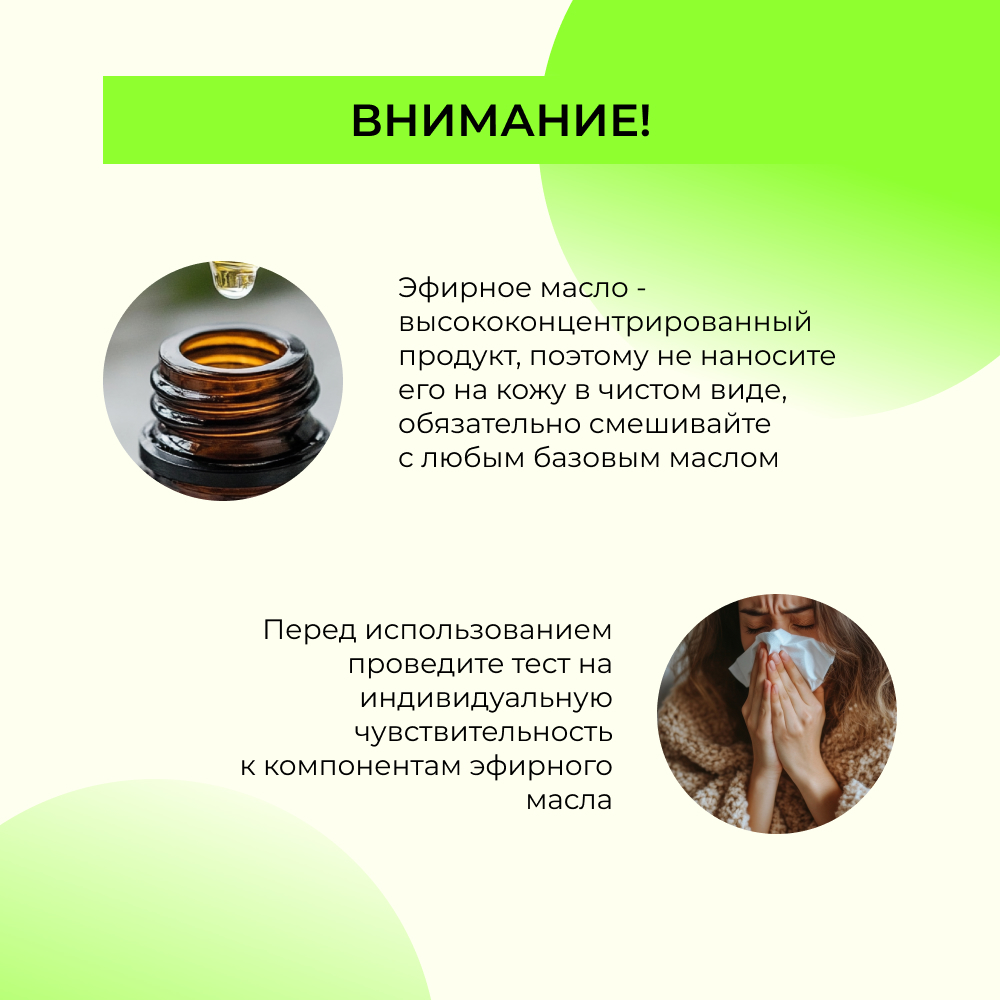 ВНИМАНИЕ!

Эфирное масло - высококонцентрированный продукт, поэтому не наносите его на кожу в чистом виде, обязательно смешивайте с любым базовым маслом

Перед использованием проведите тест на индивидуальную чувствительность к компонентам эфирного масла